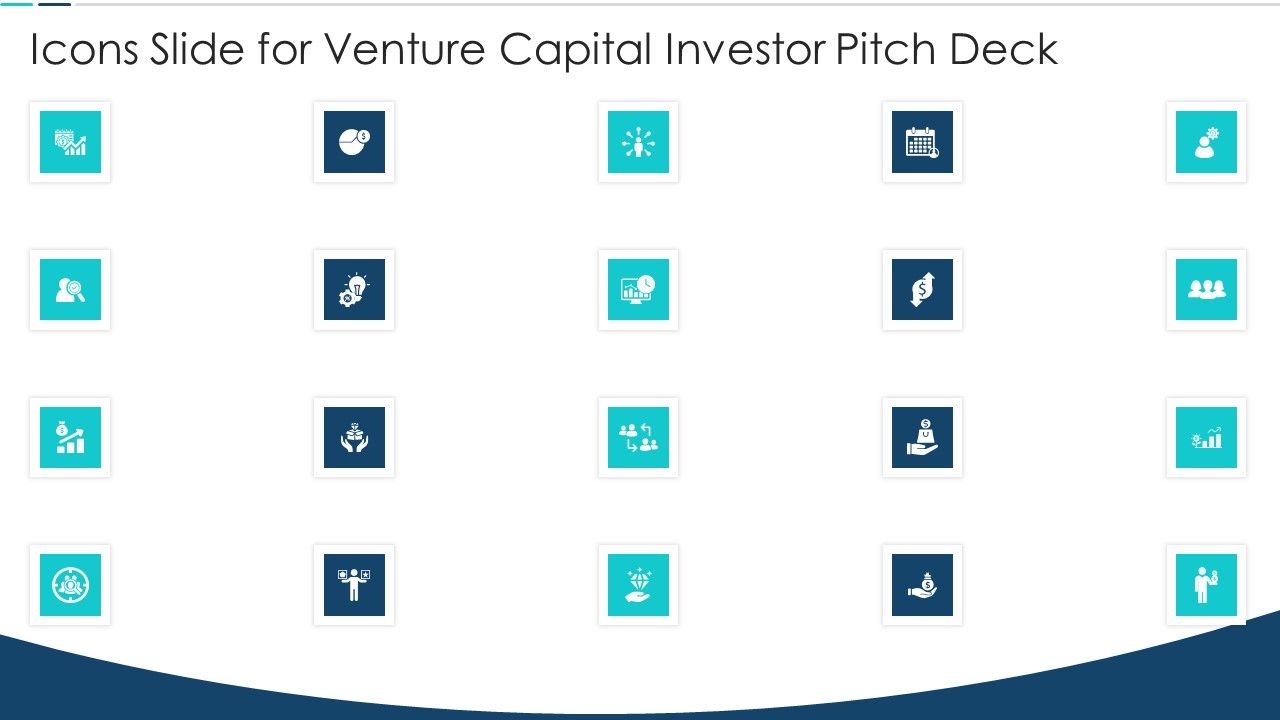 Icons Slide for Venture Capital Investor Pitch Deck